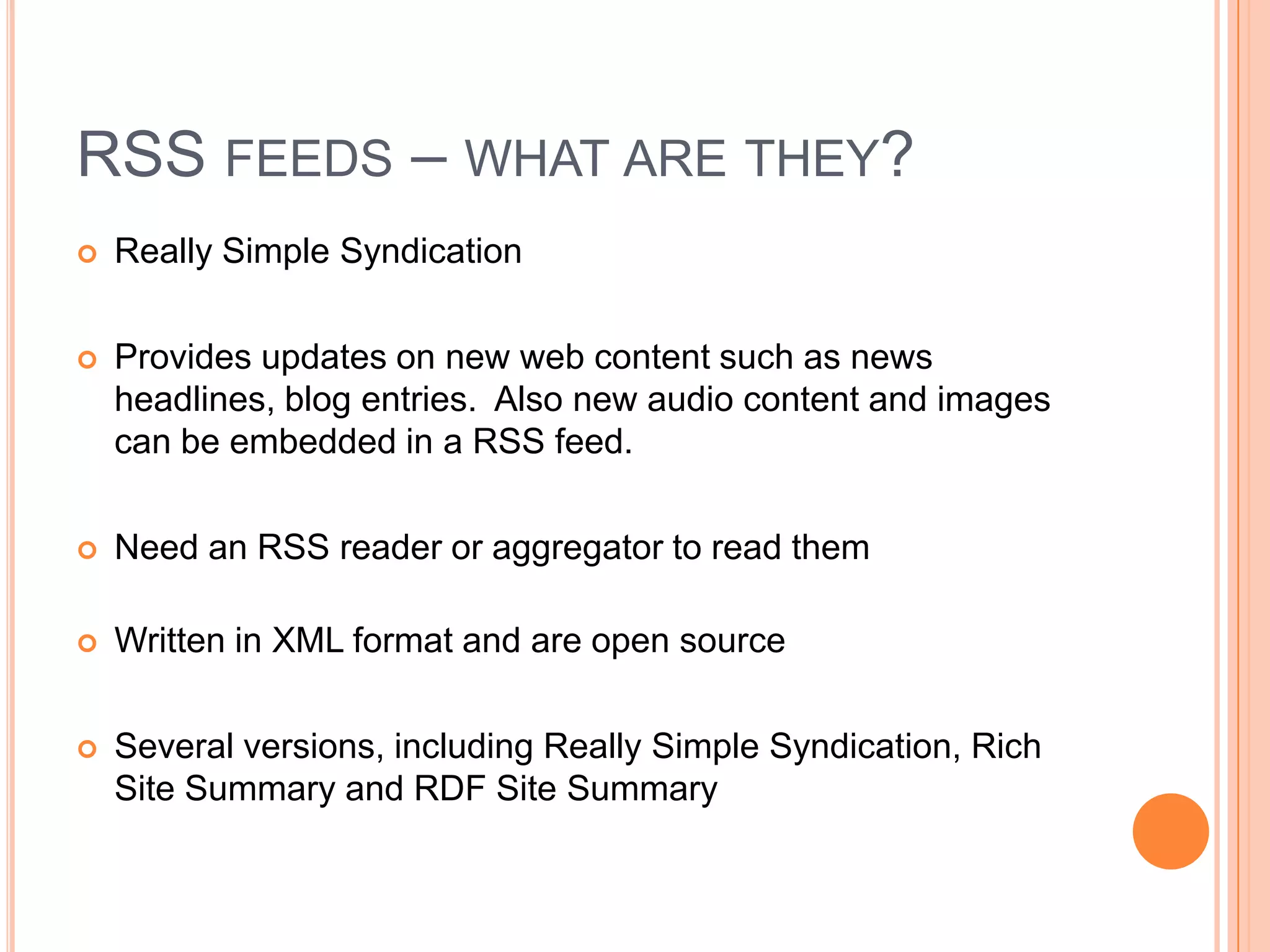 RSS FEEDS – WHAT ARE THEY?

Really Simple Syndication

Provides updates on new web content such as news headlines, blog entries. Also new audio content and images can be embedded in a RSS feed.

Need an RSS reader or aggregator to read them

Written in XML format and are open source

Several versions, including Really Simple Syndication, Rich Site Summary and RDF Site Summary